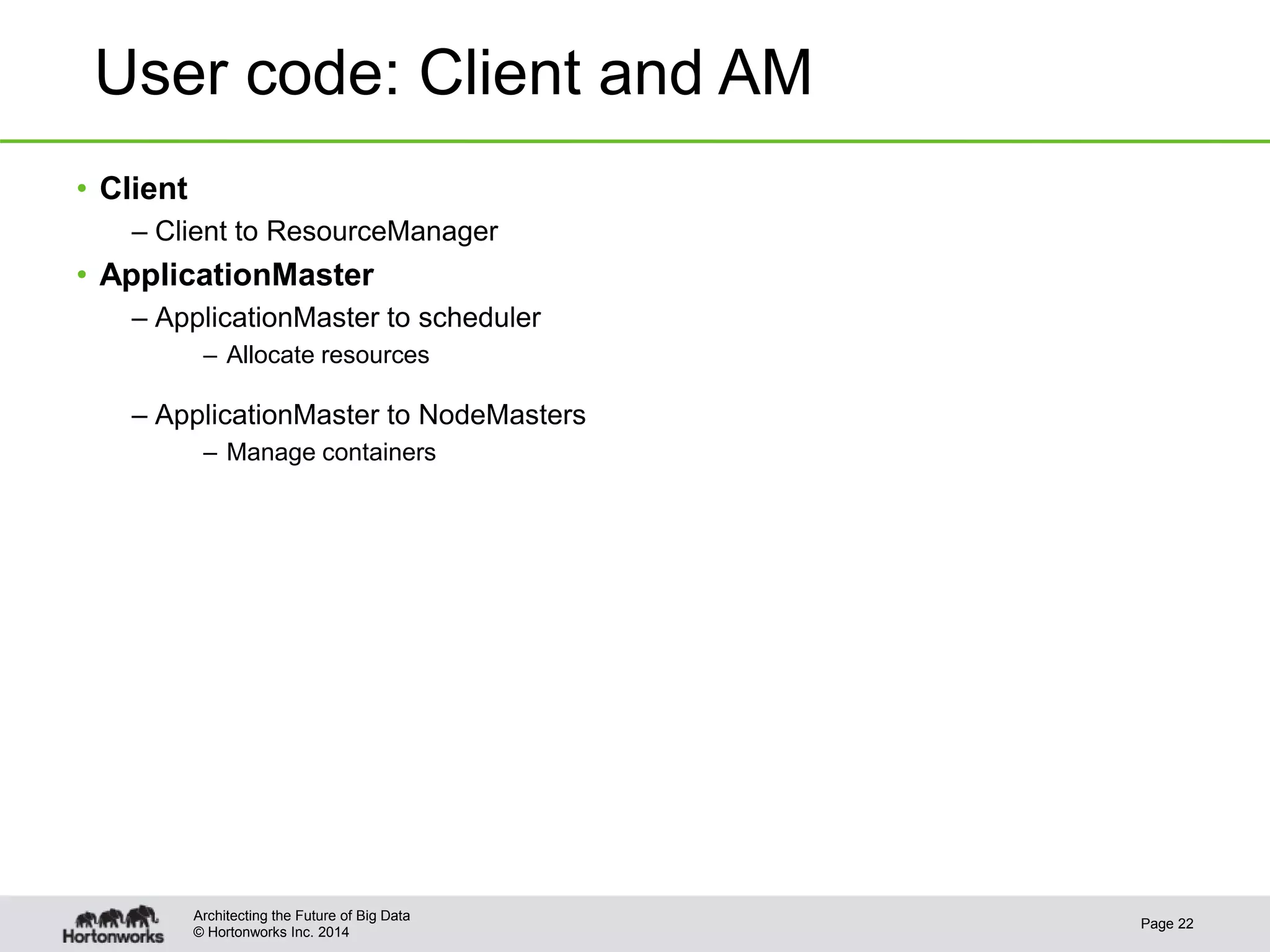 User code: Client and AM

• Client
– Client to ResourceManager
• ApplicationMaster
– ApplicationMaster to scheduler
– Allocate resources

– ApplicationMaster to NodeMasters
– Manage containers

Hortonworks
Architecting the Future of Big Data
© Hortonworks Inc. 2014

Page 22